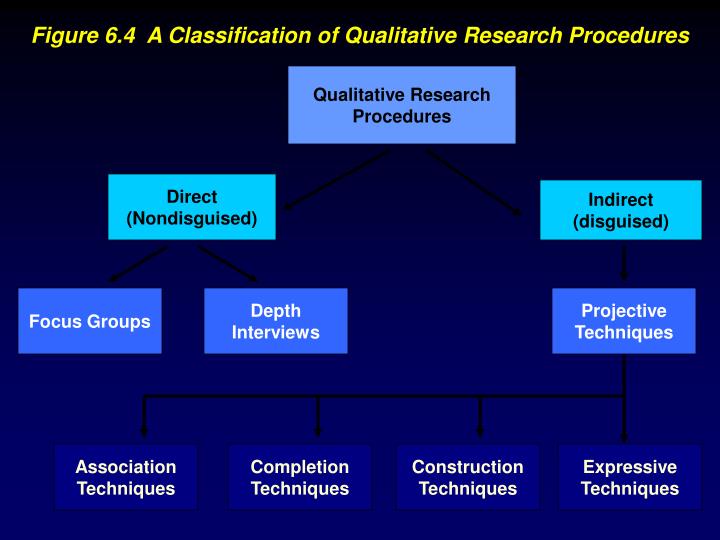 Figure 6.4 A Classification of Qualitative Research Procedures

Qualitative Research Procedures

Direct (Nondisguised)

Indirect (disguised)

Focus Groups

Depth Interviews

Projective Techniques

Association Techniques

Completion Techniques

Construction Techniques

Expressive Techniques